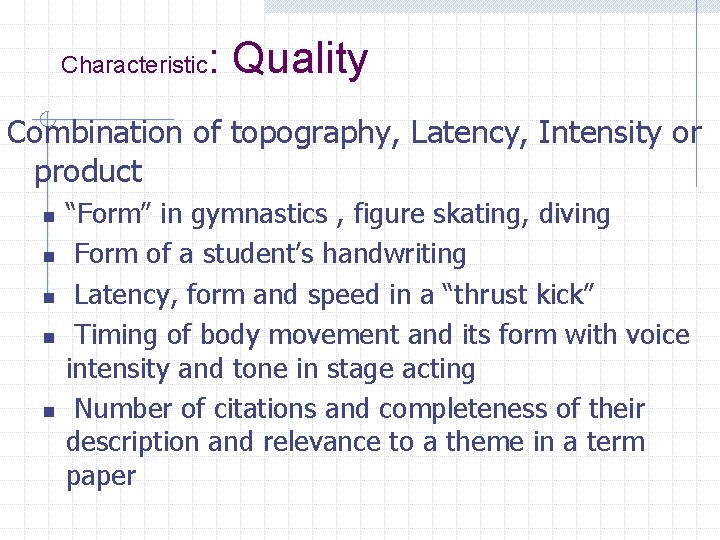 Characteristic: Quality

Combination of topography, Latency, Intensity or product

- “Form” in gymnastics , figure skating, diving
- Form of a student’s handwriting
- Latency, form and speed in a “thrust kick”
- Timing of body movement and its form with voice intensity and tone in stage acting
- Number of citations and completeness of their description and relevance to a theme in a term paper